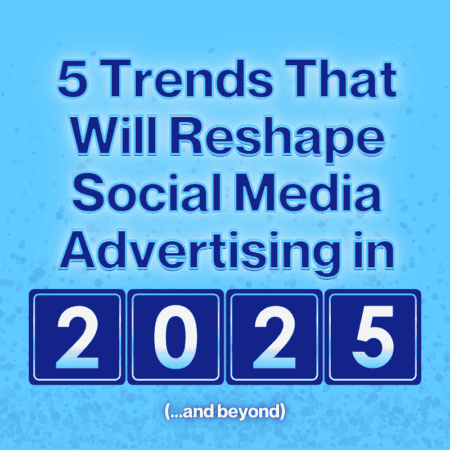 5 Trends That Will Reshape Social Media Advertising in

2025

(...and beyond)